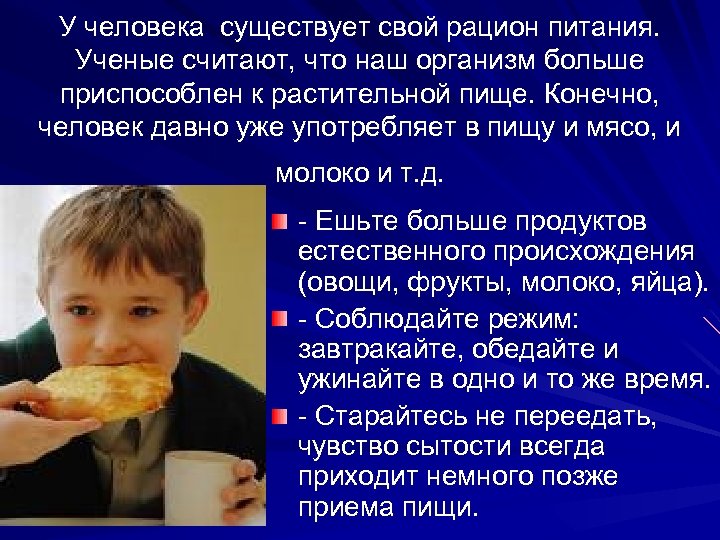 У человека существует свой рацион питания. Ученые считают, что наш организм больше приспособлен к растительной пище. Конечно, человек давно уже употребляет в пищу и мясо, и молоко и т.д.

- Ешьте больше продуктов естественного происхождения (овощи, фрукты, молоко, яйца).

- Соблюдайте режим: завтракайте, обедайте и ужинайте в одно и то же время.

- Старайтесь не переедать, чувство сытости всегда приходит немного позже приема пищи.